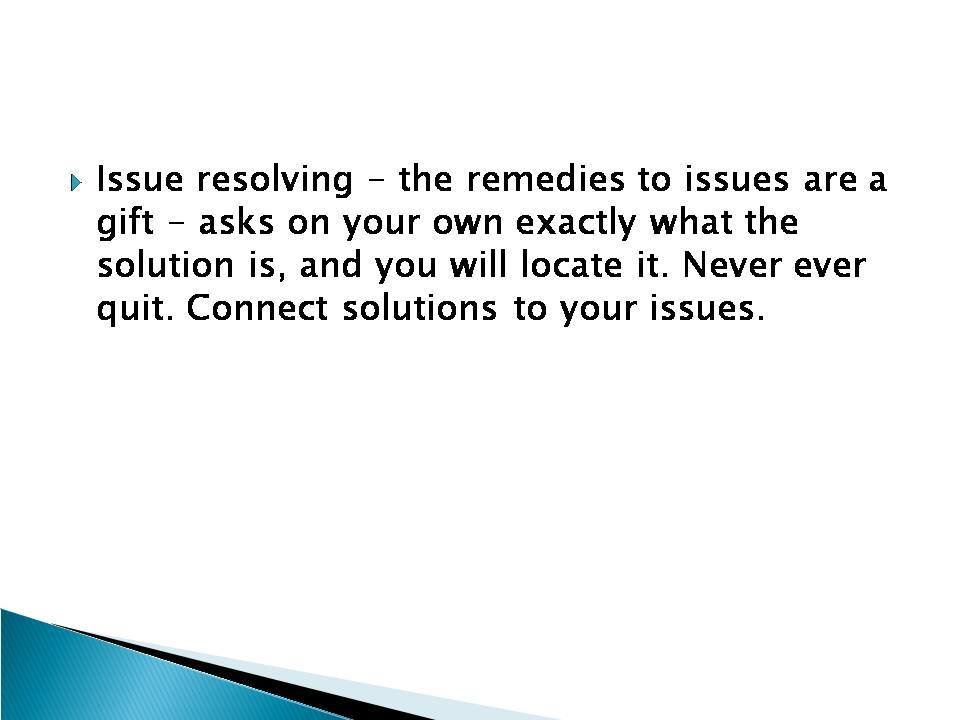 Issue resolving – the remedies to issues are a gift – asks on your own exactly what the solution is, and you will locate it. Never ever quit. Connect solutions to your issues.